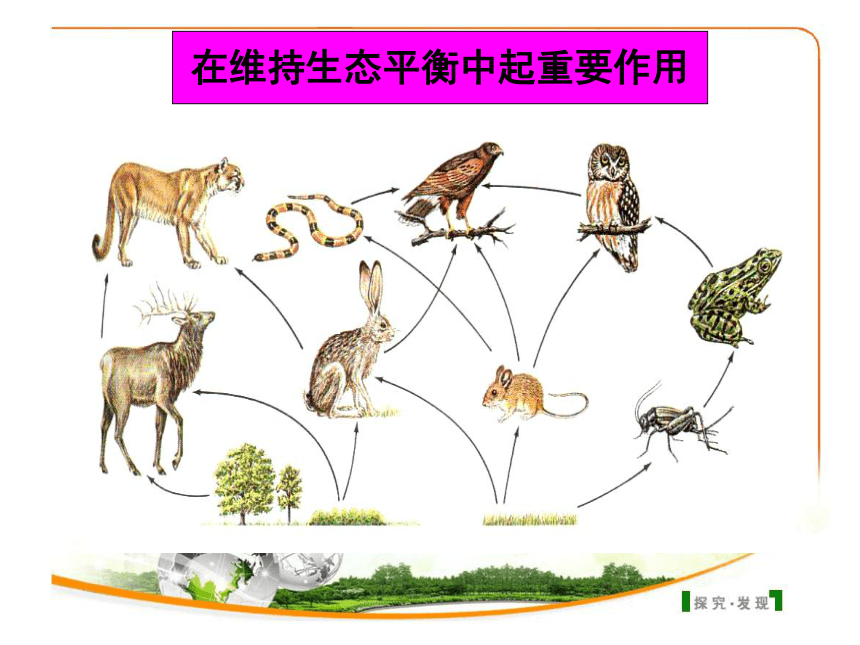 在维持生态平衡中起重要作用

探究·发现